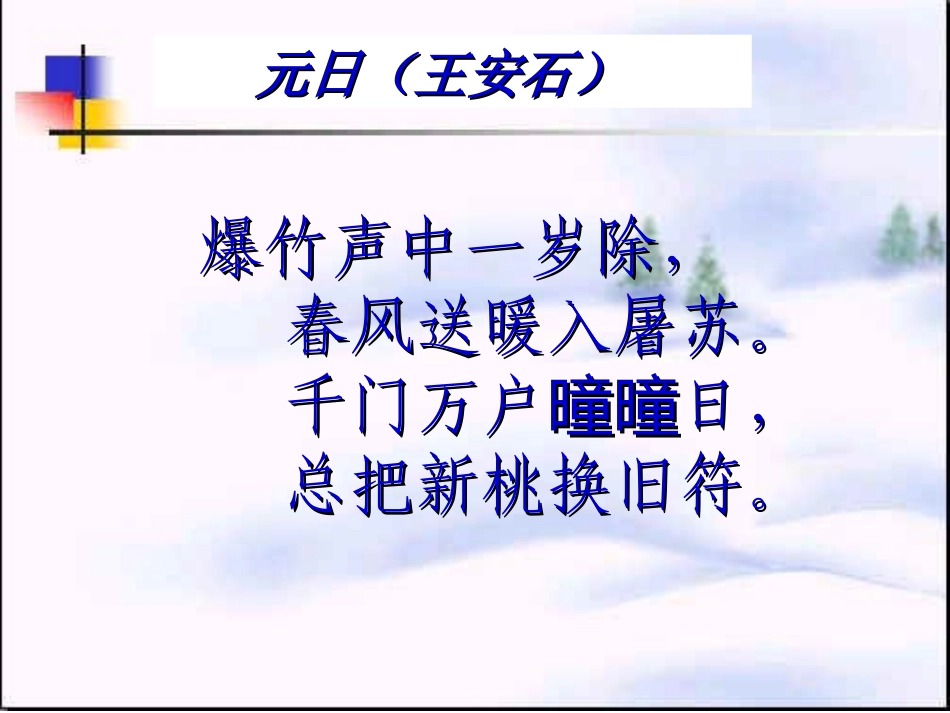 元日（王安石）

爆竹声中一岁除，
春风送暖入屠苏。
千门万户曈曈日，
总把新桃换旧符。